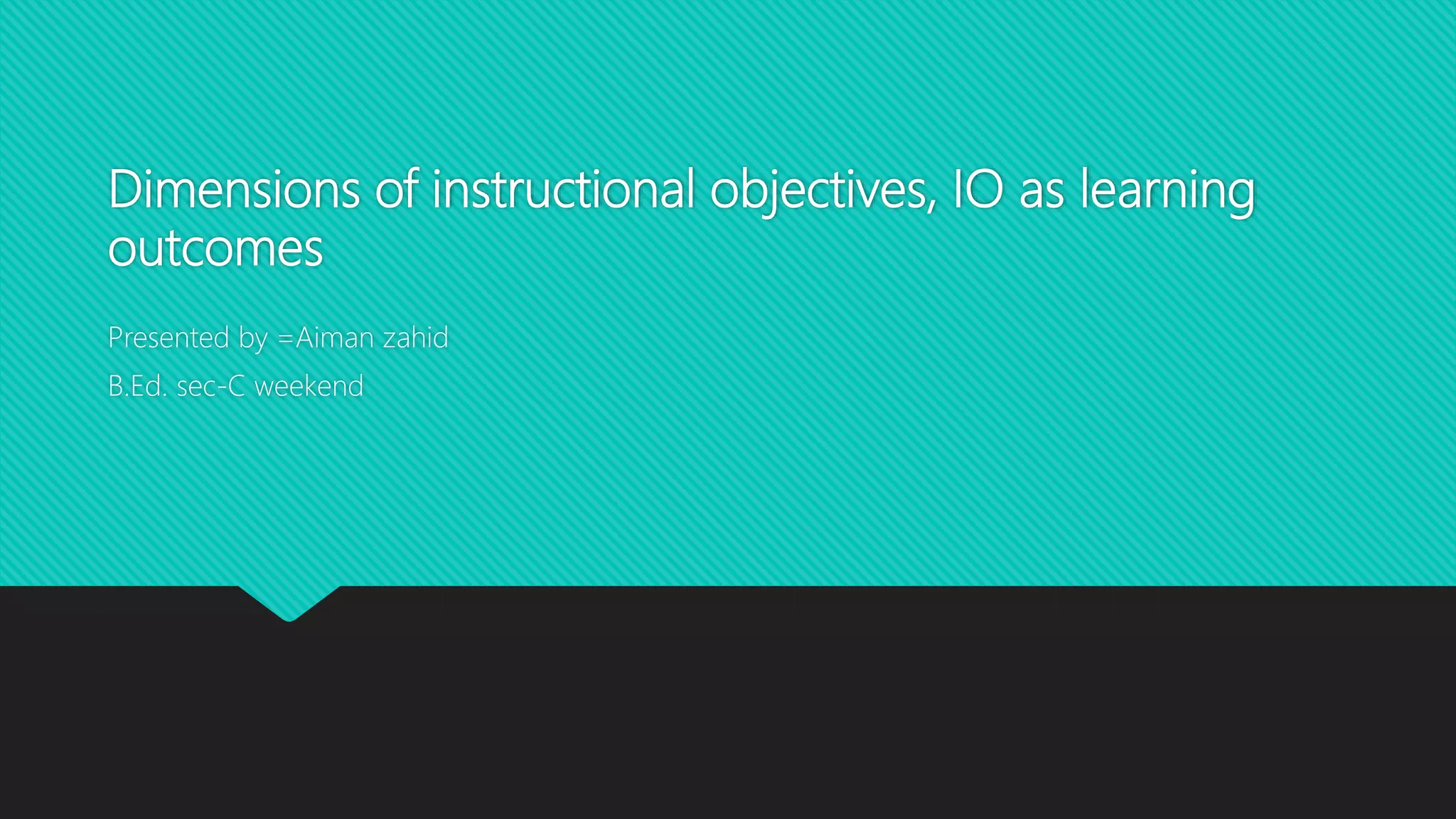 Dimensions of instructional objectives, IO as learning outcomes

Presented by =Aiman zahid

B.Ed. sec-C weekend